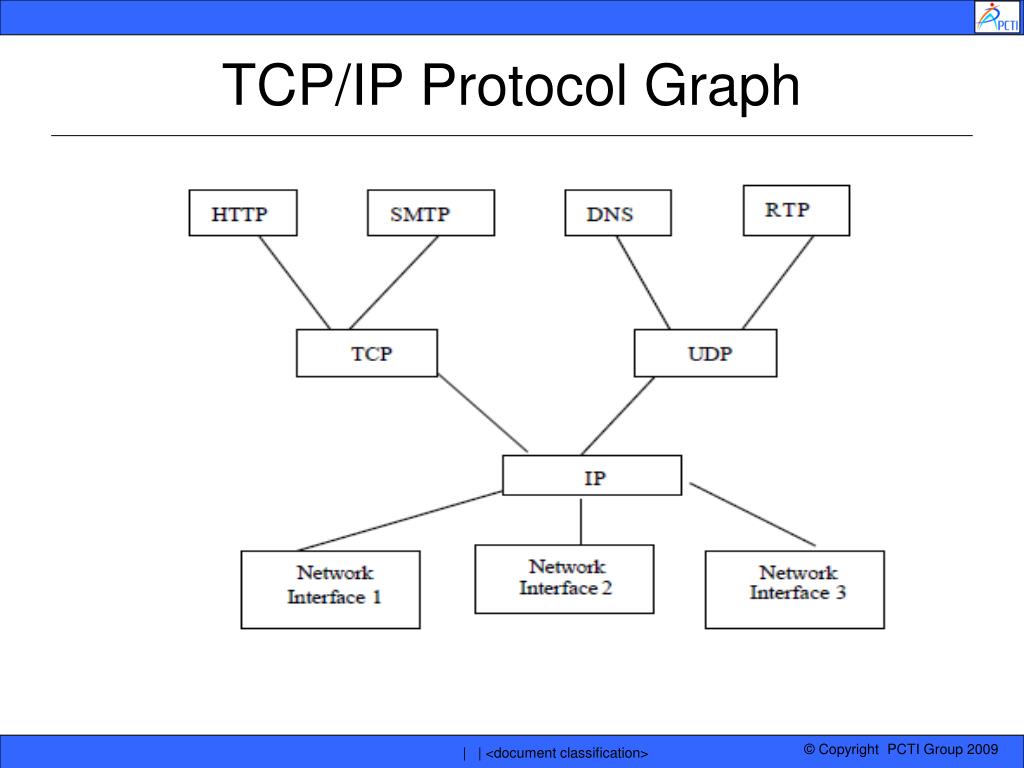 PCTI

TCP/IP Protocol Graph

HTTP

SMTP

DNS

RTP

TCP

UDP

IP

Network Interface 1

Network Interface 2

Network Interface 3

| | <document classification>

© Copyright PCTI Group 2009